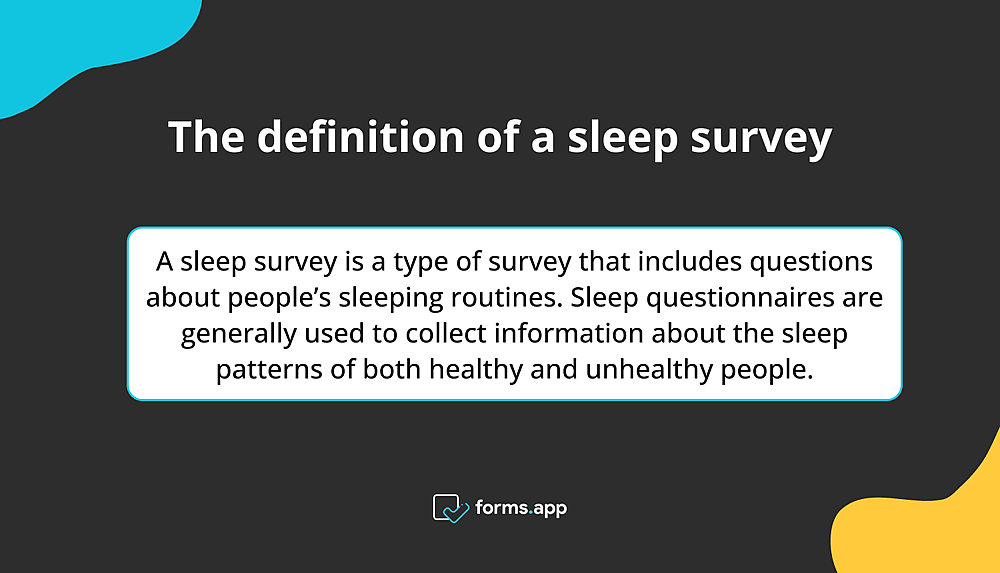 The definition of a sleep survey

A sleep survey is a type of survey that includes questions about people's sleeping routines. Sleep questionnaires are generally used to collect information about the sleep patterns of both healthy and unhealthy people.

forms.app